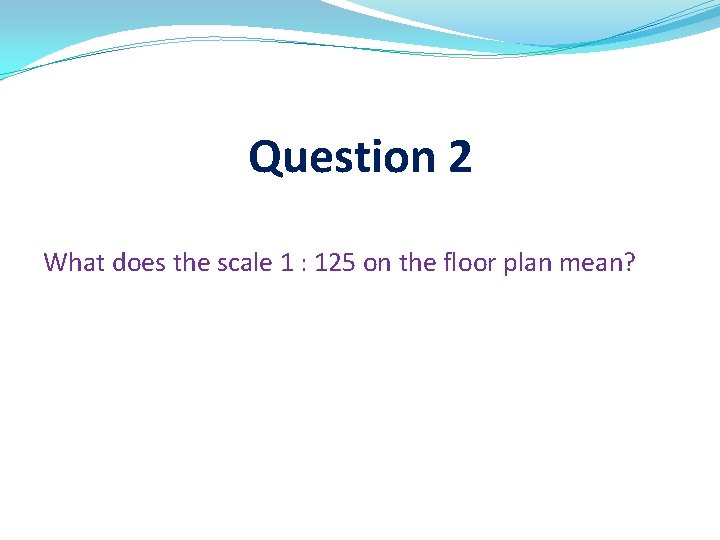 Question 2

What does the scale 1 : 125 on the floor plan mean?